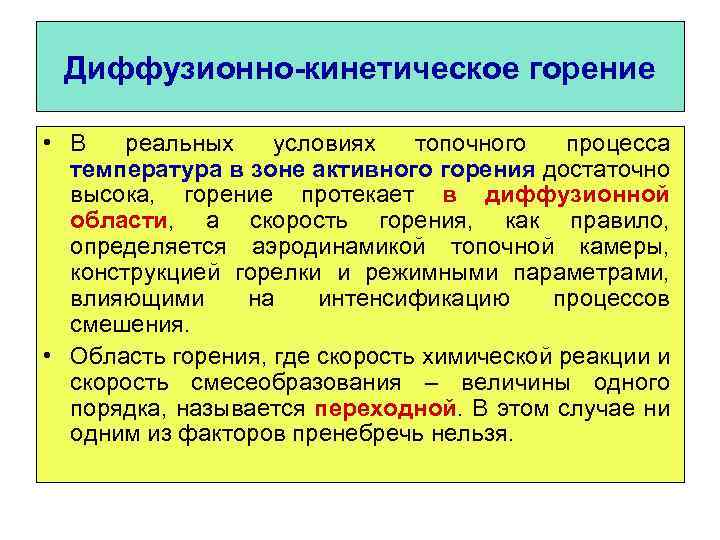 Диффузионно-кинетическое горение

• В реальных условиях топочного процесса температура в зоне активного горения достаточно высока, горение протекает в диффузионной области, а скорость горения, как правило, определяется аэродинамикой топочной камеры, конструкцией горелки и режимными параметрами, влияющими на интенсификацию процессов смешения.

• Область горения, где скорость химической реакции и скорость смесеобразования – величины одного порядка, называется переходной. В этом случае ни одним из факторов пренебречь нельзя.